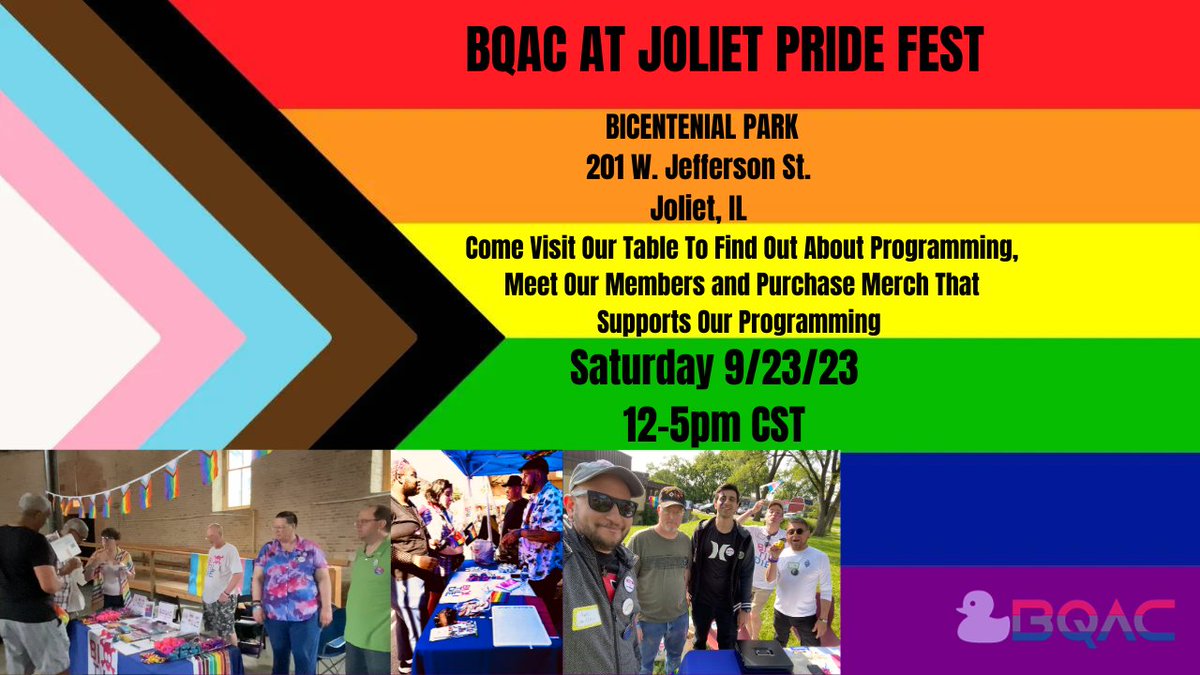 BQAC AT JOLIET PRIDE FEST

BICENTENIAL PARK
201 W. Jefferson St.
Joliet, IL

Come Visit Our Table To Find Out About Programming, Meet Our Members and Purchase Merch That Supports Our Programming

Saturday 9/23/23
12-5pm CST

BQAC